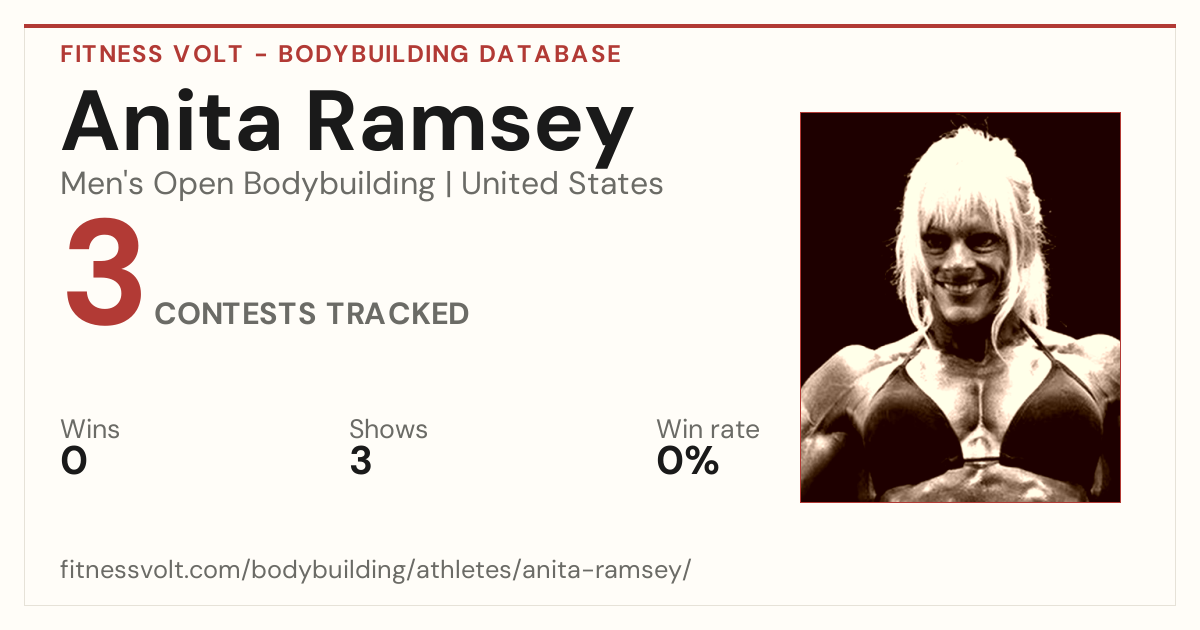 FITNESS VOLT - BODYBUILDING DATABASE

Anita Ramsey

Men's Open Bodybuilding | United States

3 CONTESTS TRACKED

Wins
0

Shows
3

Win rate
0%

fitnessvolt.com/bodybuilding/athletes/anita-ramsey/